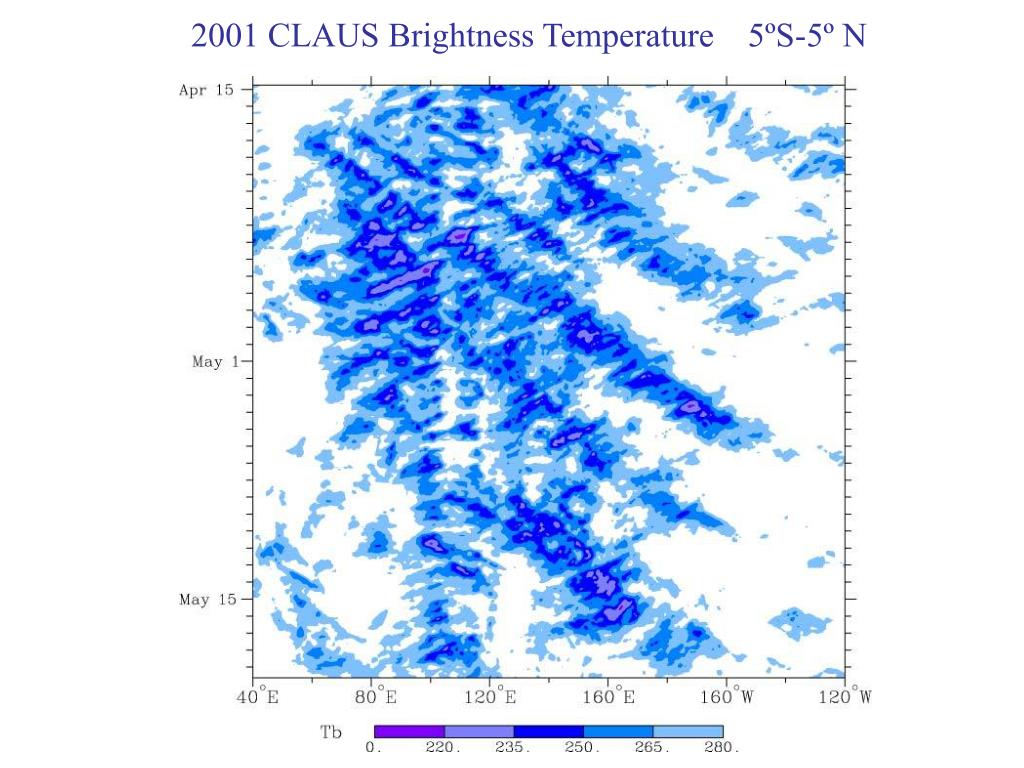 2001 CLAUS Brightness Temperature 5ºS-5º N

Apr 15

May 1

May 15

40°E 80°E 120°E 160°E 160°W 120°W

Tb

0. 220. 235. 250. 265. 280.